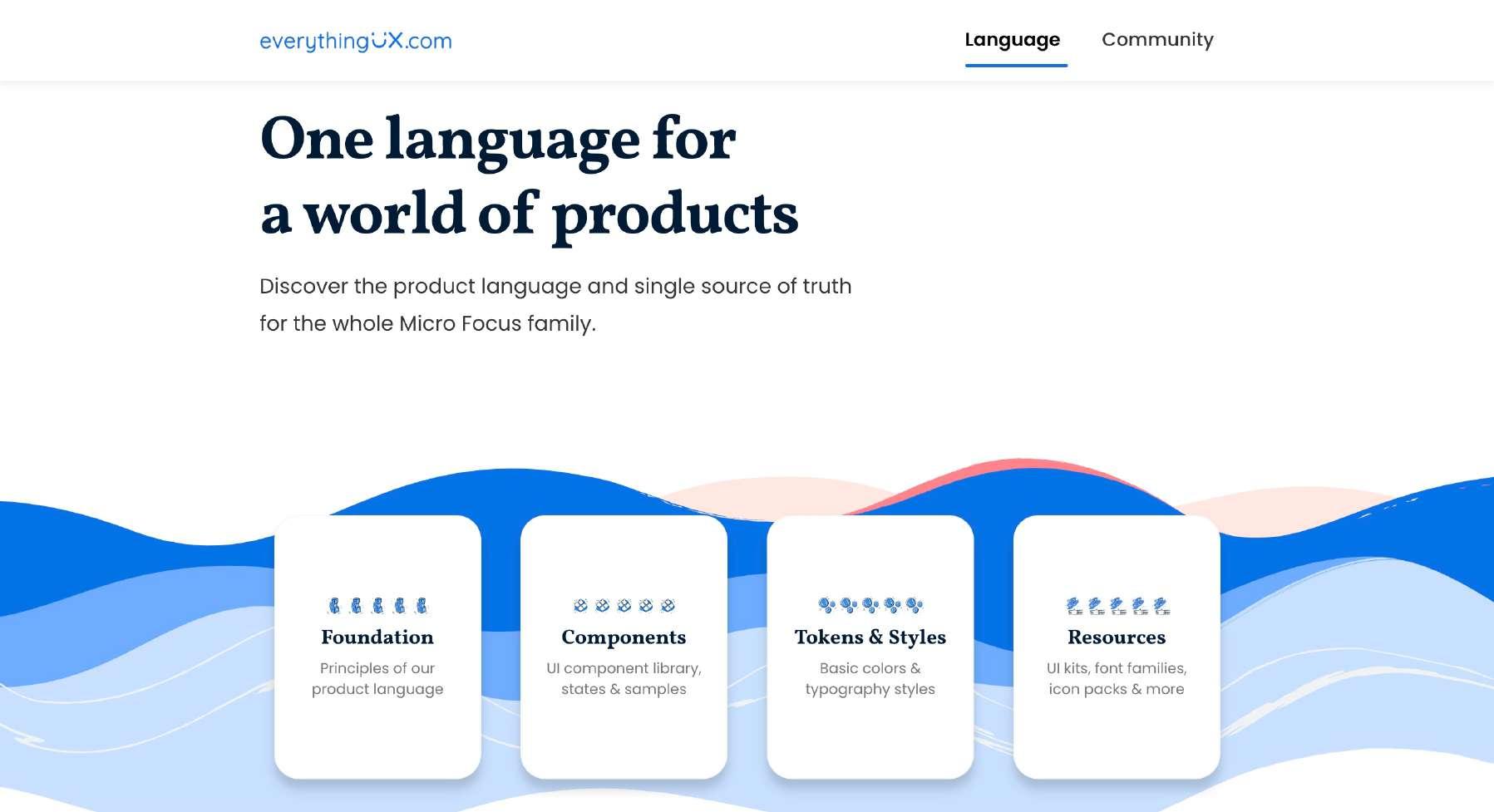 everythingUX.com

Language Community

One language for a world of products

Discover the product language and single source of truth for the whole Micro Focus family.

Foundation
Principles of our product language

Components
UI component library, states & samples

Tokens & Styles
Basic colors & typography styles

Resources
UI kits, font families, icon packs & more